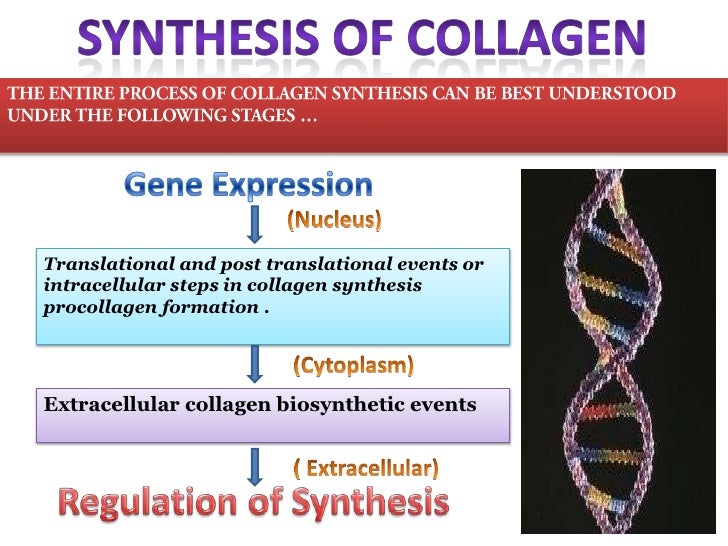 SYNTHESIS OF COLLAGEN

THE ENTIRE PROCESS OF COLLAGEN SYNTHESIS CAN BE BEST UNDERSTOOD UNDER THE FOLLOWING STAGES …

Gene Expression

(Nucleus)

Translational and post translational events or intracellular steps in collagen synthesis procollagen formation .

(Cytoplasm)

Extracellular collagen biosynthetic events

( Extracellular)

Regulation of Synthesis